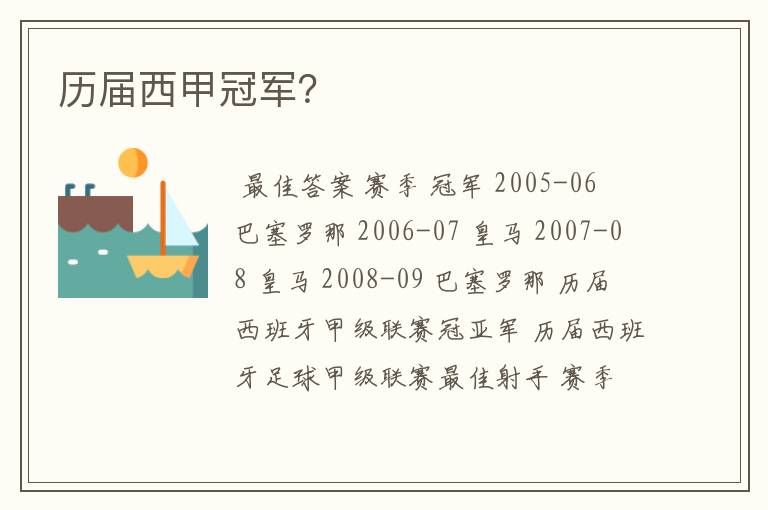 历届西甲冠军？

最佳答案 赛季 冠军 2005-06 巴塞罗那 2006-07 皇马 2007-08 皇马 2008-09 巴塞罗那 历届西班牙甲级联赛冠亚军 历届西班牙足球甲级联赛最佳射手 赛季